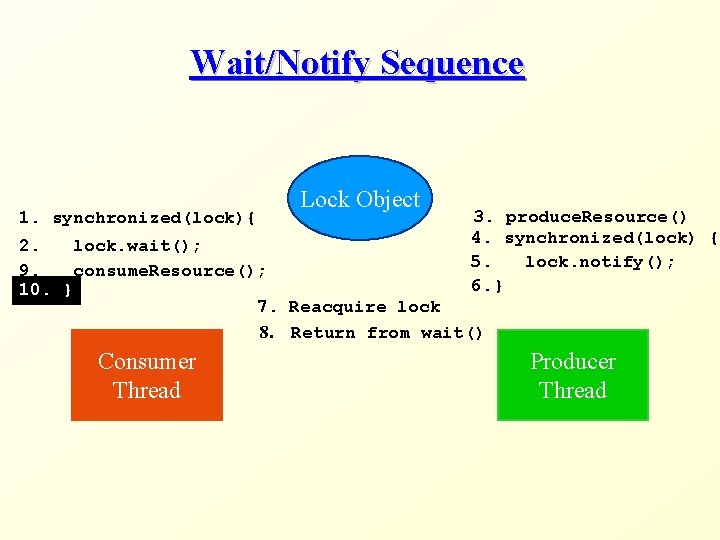 Wait/Notify Sequence

Lock Object

1. synchronized(lock){
2.   lock.wait();
9.   consumeResource();
10. }

3. produceResource()
4. synchronized(lock) {
5.   lock.notify();
6.}

7. Reacquire lock
8. Return from wait()

Consumer Thread

Producer Thread